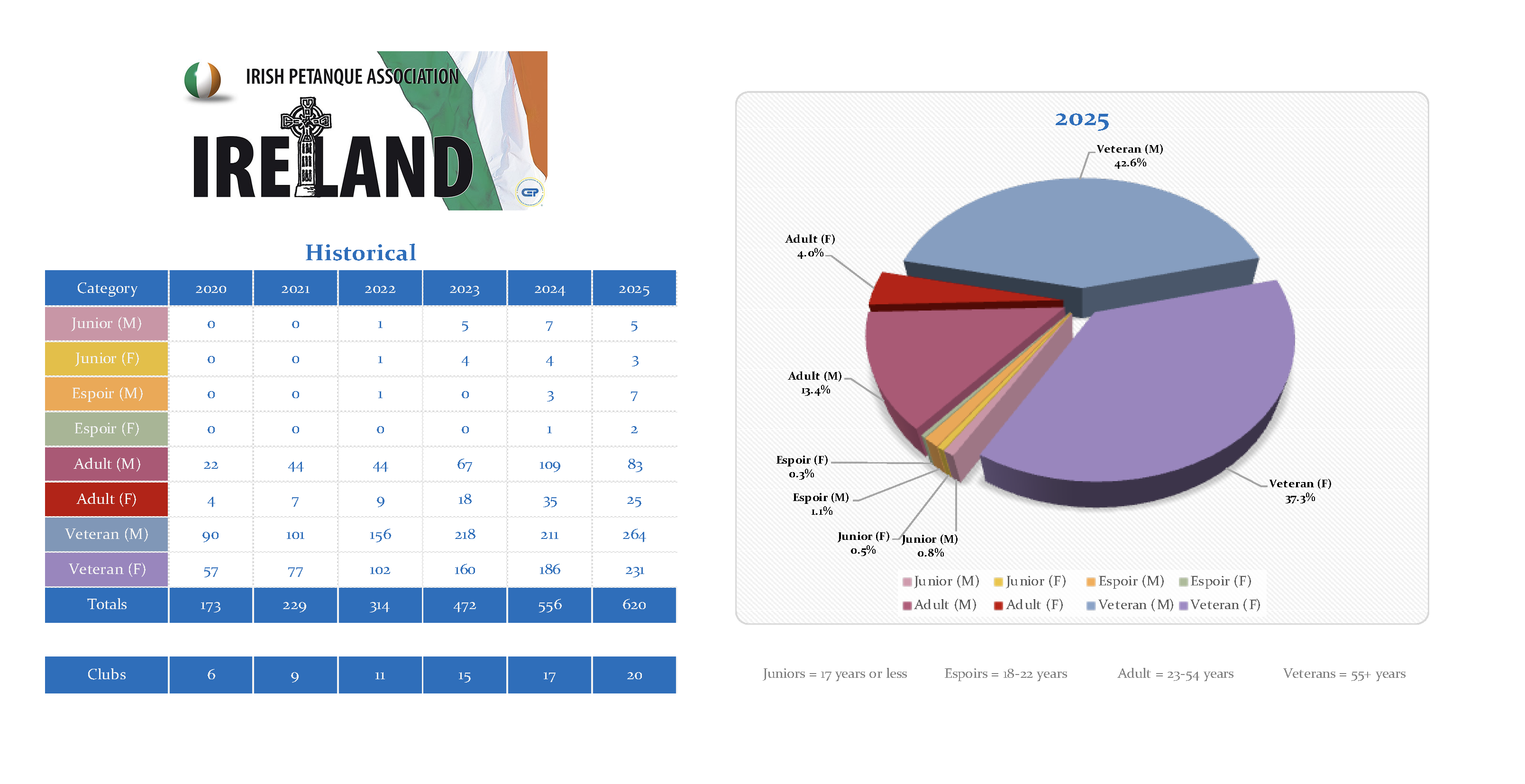 IRISH PETANQUE ASSOCIATION

IRELAND

Historical

| Category | 2020 | 2021 | 2022 | 2023 | 2024 | 2025 |
|---|---|---|---|---|---|---|
| Junior (M) | 0 | 0 | 1 | 5 | 7 | 5 |
| Junior (F) | 0 | 0 | 1 | 4 | 4 | 3 |
| Espoir (M) | 0 | 0 | 1 | 0 | 3 | 7 |
| Espoir (F) | 0 | 0 | 0 | 0 | 1 | 2 |
| Adult (M) | 22 | 44 | 44 | 67 | 109 | 83 |
| Adult (F) | 4 | 7 | 9 | 18 | 35 | 25 |
| Veteran (M) | 90 | 101 | 156 | 218 | 211 | 264 |
| Veteran (F) | 57 | 77 | 102 | 160 | 186 | 231 |
| Totals | 173 | 229 | 314 | 472 | 556 | 620 |

| Clubs | 6 | 9 | 11 | 15 | 17 | 20 |
|---|---|---|---|---|---|---|

2025

Veteran (M) 42.6%
Adult (F) 4.0%
Adult (M) 13.4%
Espoir (F) 0.3%
Espoir (M) 1.1%
Junior (F) 0.5%
Junior (M) 0.8%
Veteran (F) 37.3%

Junior (M) Junior (F) Espoir (M) Espoir (F) Adult (M) Adult (F) Veteran (M) Veteran (F)

Juniors = 17 years or less Espoirs = 18-22 years Adult = 23-54 years Veterans = 55+ years